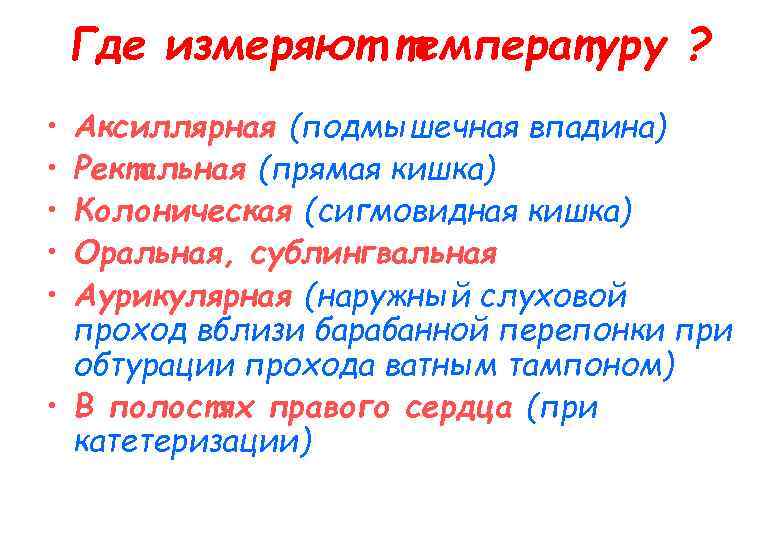 Где измеряют температуру ?

• Аксиллярная (подмышечная впадина)
• Ректальная (прямая кишка)
• Колоническая (сигмовидная кишка)
• Оральная, сублингвальная
• Аурикулярная (наружный слуховой проход вблизи барабанной перепонки при обтурации прохода ватным тампоном)
• В полостях правого сердца (при катетеризации)